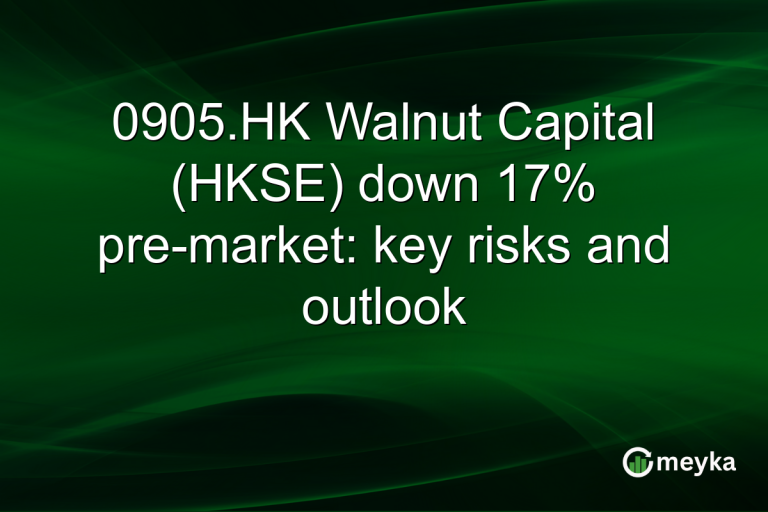 0905.HK Walnut Capital (HKSE) down 17% pre-market: key risks and outlook

meyka